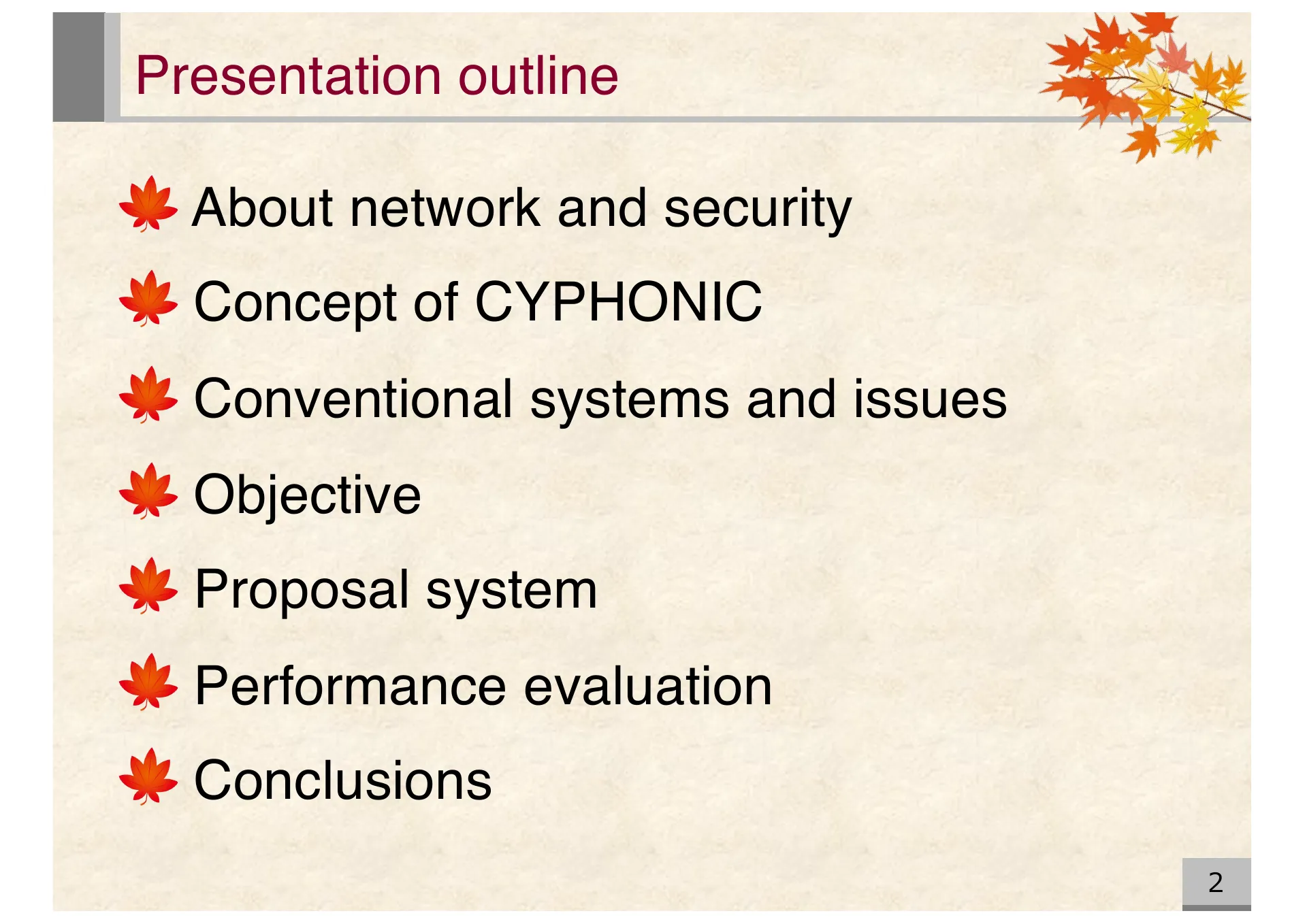 Presentation outline

About network and security

Concept of CYPHONIC

Conventional systems and issues

Objective

Proposal system

Performance evaluation

Conclusions

2